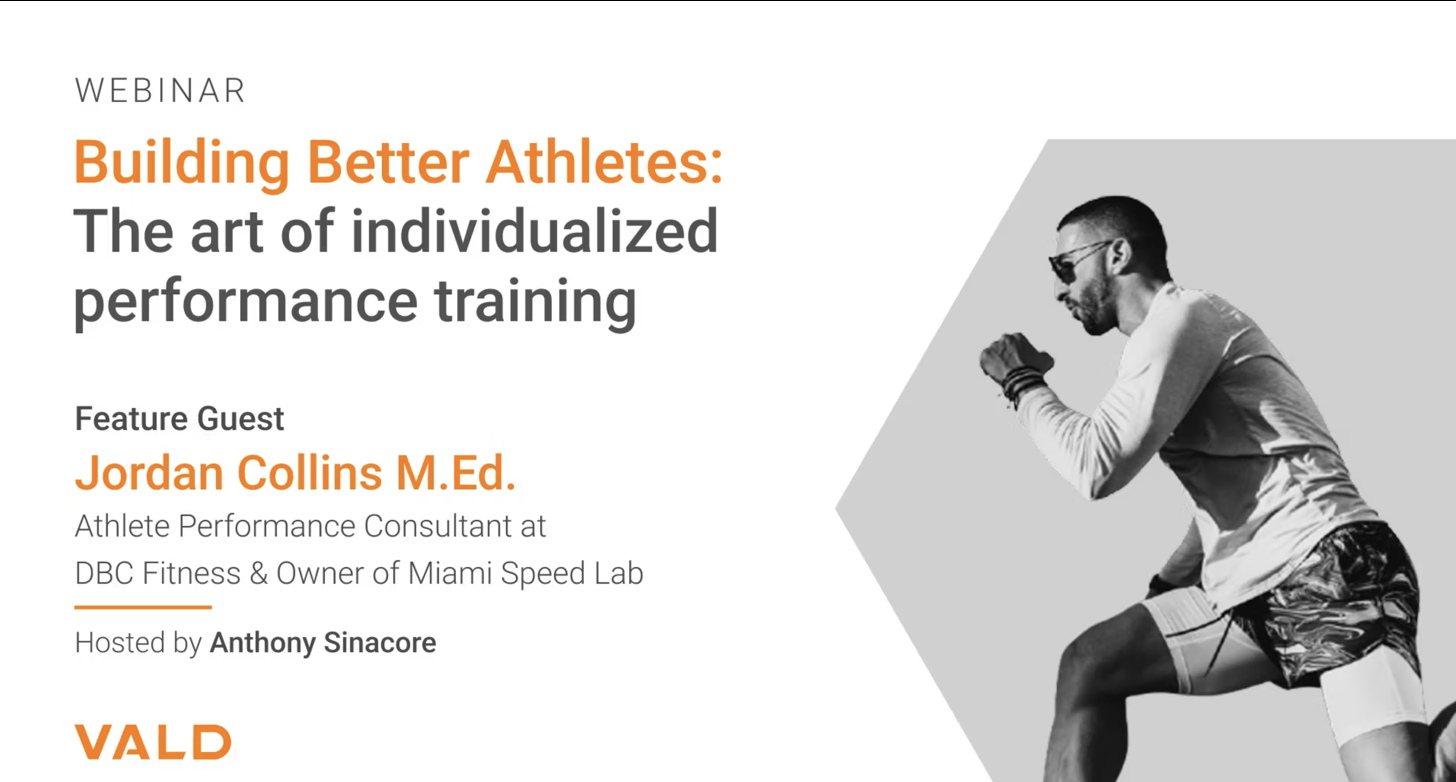 WEBINAR

Building Better Athletes:
The art of individualized performance training

Feature Guest

Jordan Collins M.Ed.

Athlete Performance Consultant at DBC Fitness & Owner of Miami Speed Lab

Hosted by Anthony Sinacore

VALD